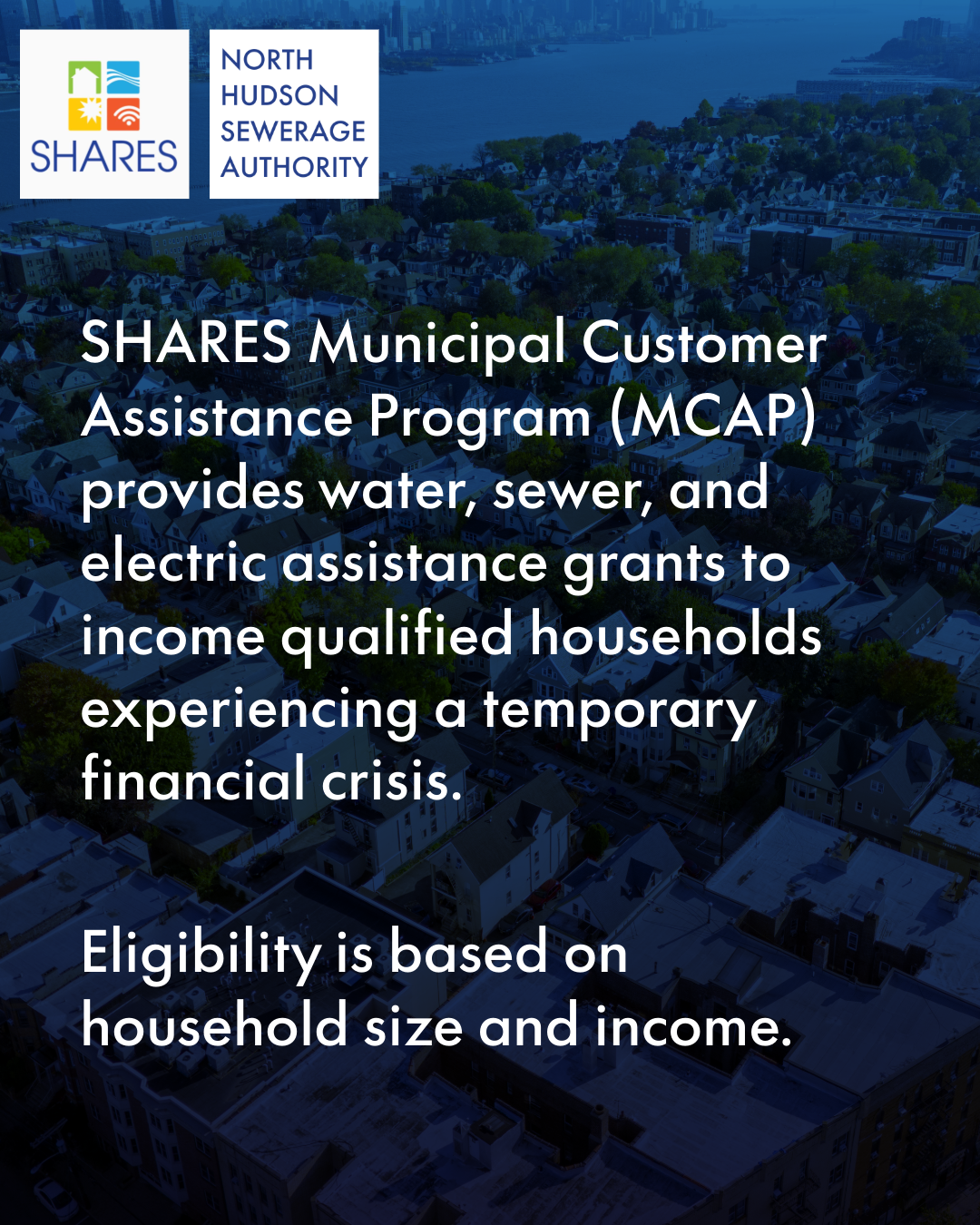 SHARES

NORTH HUDSON SEWERAGE AUTHORITY

SHARES Municipal Customer Assistance Program (MCAP) provides water, sewer, and electric assistance grants to income qualified households experiencing a temporary financial crisis.

Eligibility is based on household size and income.